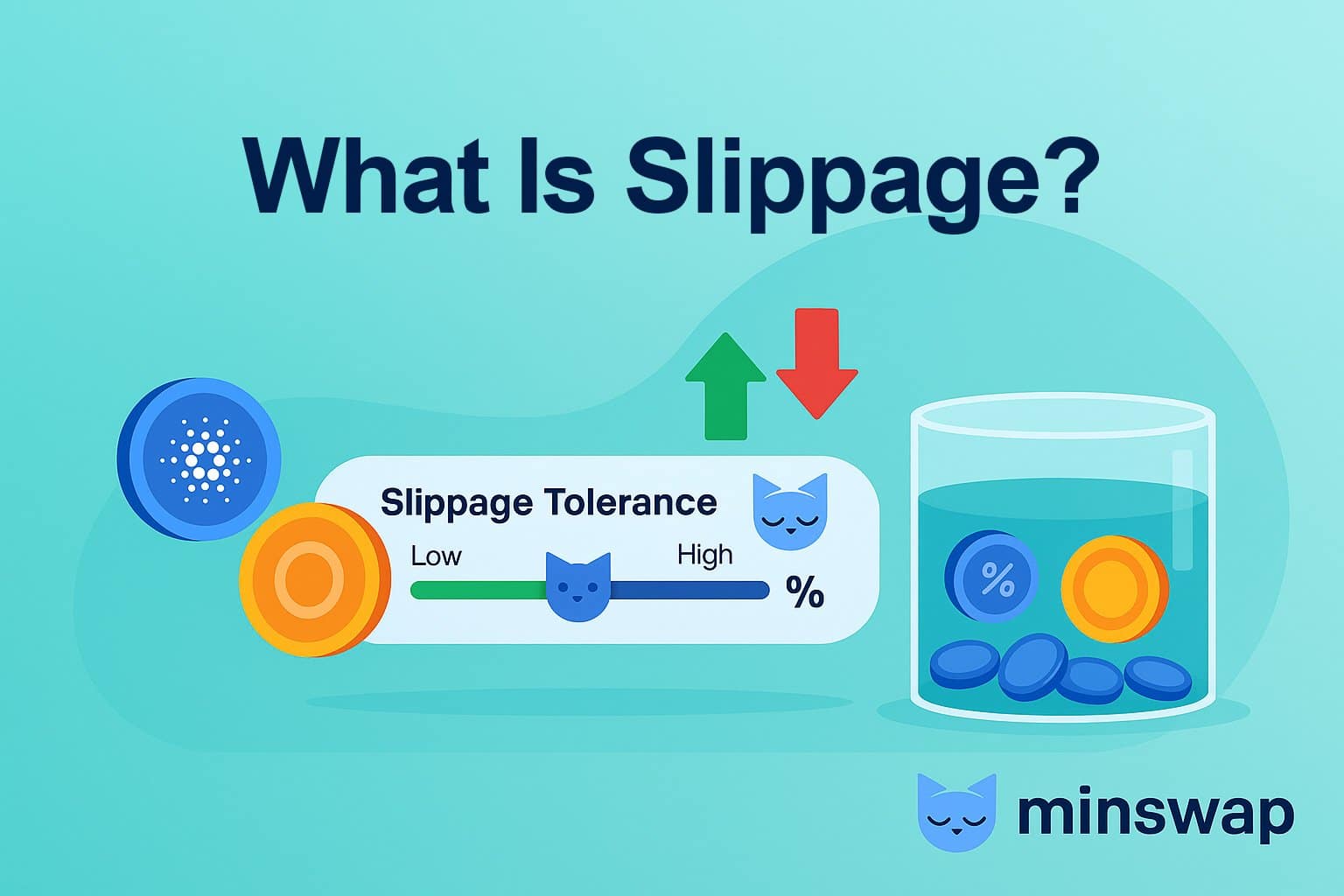 What Is Slippage?

Slippage Tolerance

Low

High

%

%

minswap